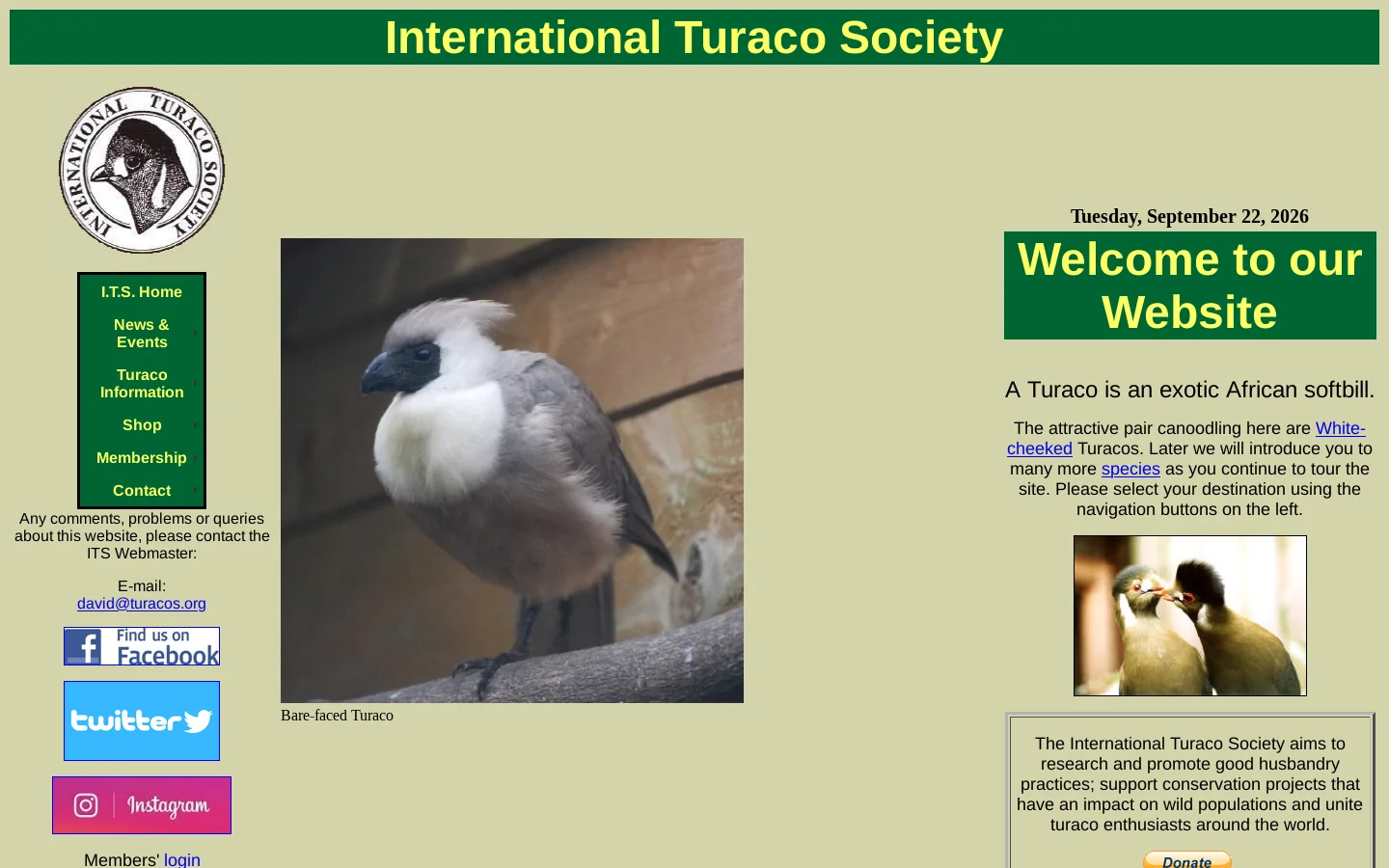 International Turaco Society

INTERNATIONAL TURACO SOCIETY

I.T.S. Home
News & Events
Turaco Information
Shop
Membership
Contact

Any comments, problems or queries about this website, please contact the ITS Webmaster:

E-mail:
david@turacos.org

Find us on Facebook

twitter

Instagram

Members' login

Bare-faced Turaco

Tuesday, September 22, 2026

Welcome to our Website

A Turaco is an exotic African softbill.

The attractive pair canoodling here are White-cheeked Turacos. Later we will introduce you to many more species as you continue to tour the site. Please select your destination using the navigation buttons on the left.

The International Turaco Society aims to research and promote good husbandry practices; support conservation projects that have an impact on wild populations and unite turaco enthusiasts around the world.

Donate